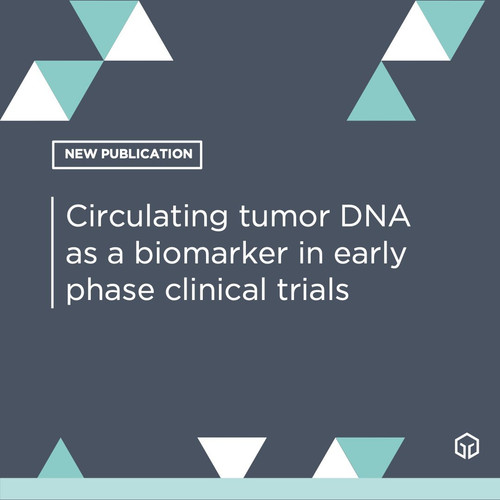 NEW PUBLICATION

Circulating tumor DNA as a biomarker in early phase clinical trials